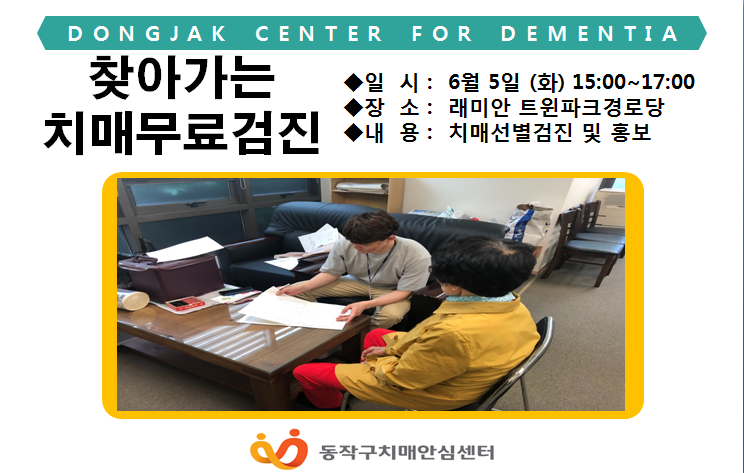 DONGJAK CENTER FOR DEMENTIA

찾아가는
치매무료검진

◆일 시 : 6월 5일 (화) 15:00~17:00
◆장 소 : 래미안 트윈파크경로당
◆내 용 : 치매선별검진 및 홍보

동작구치매안심센터